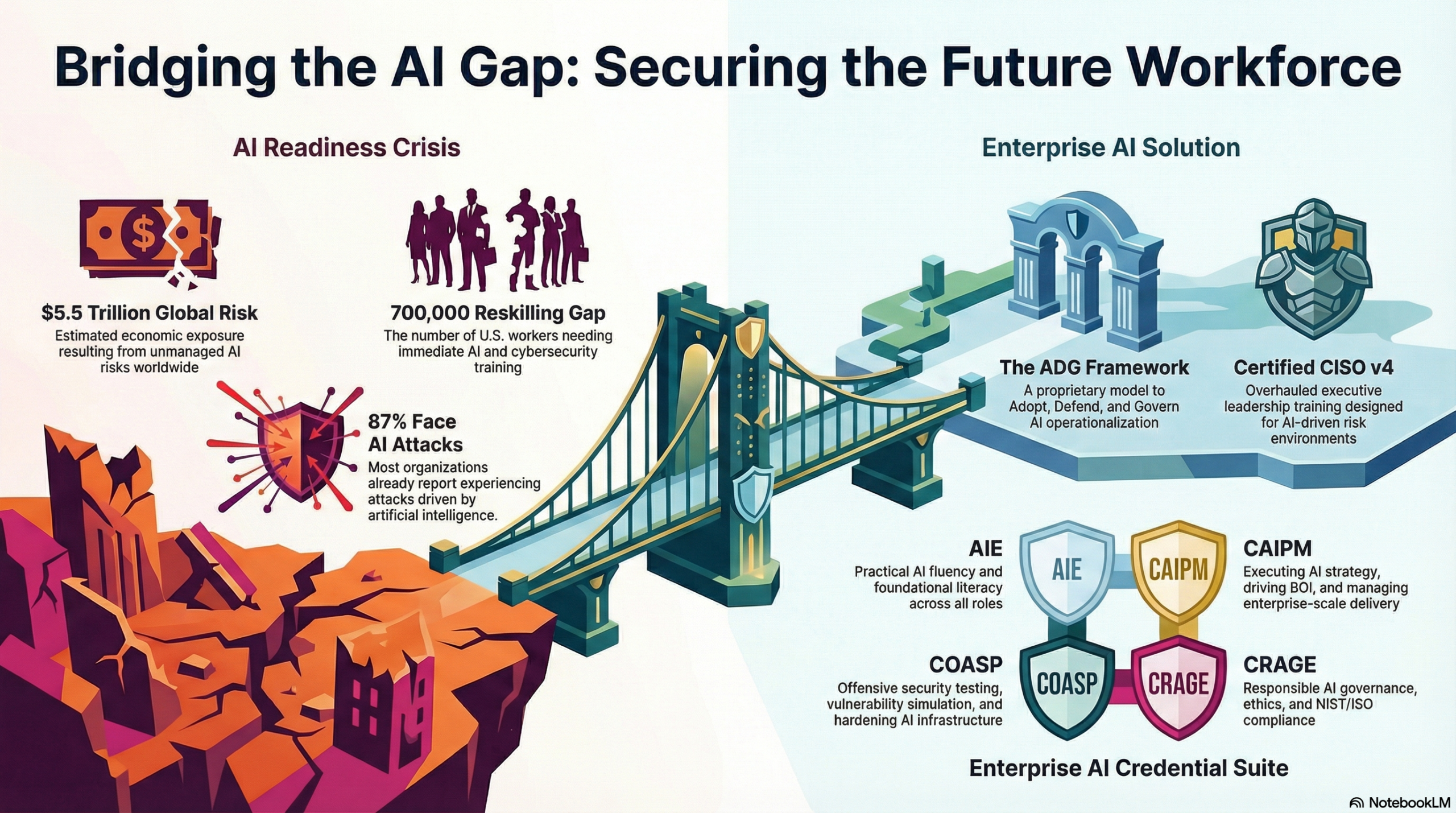 Bridging the AI Gap: Securing the Future Workforce

AI Readiness Crisis

$5.5 Trillion Global Risk
Estimated economic exposure resulting from unmanaged AI risks worldwide

700,000 Reskilling Gap
The number of U.S. workers needing immediate AI and cybersecurity training

87% Face AI Attacks
Most organizations already report experiencing attacks driven by artificial intelligence.

Enterprise AI Solution

The ADG Framework
A proprietary model to Adopt, Defend, and Govern AI operationalization

Certified CISO v4
Overhauled executive leadership training designed for AI-driven risk environments

AIE
Practical AI fluency and foundational literacy across all roles

AIE

CAIPM

CAIPM
Executing AI strategy, driving BOI, and managing enterprise-scale delivery

COASP
Offensive security testing, vulnerability simulation, and hardening AI infrastructure

COASP

CRAGE

CRAGE
Responsible AI governance, ethics, and NIST/ISO compliance

Enterprise AI Credential Suite

NotebookLM